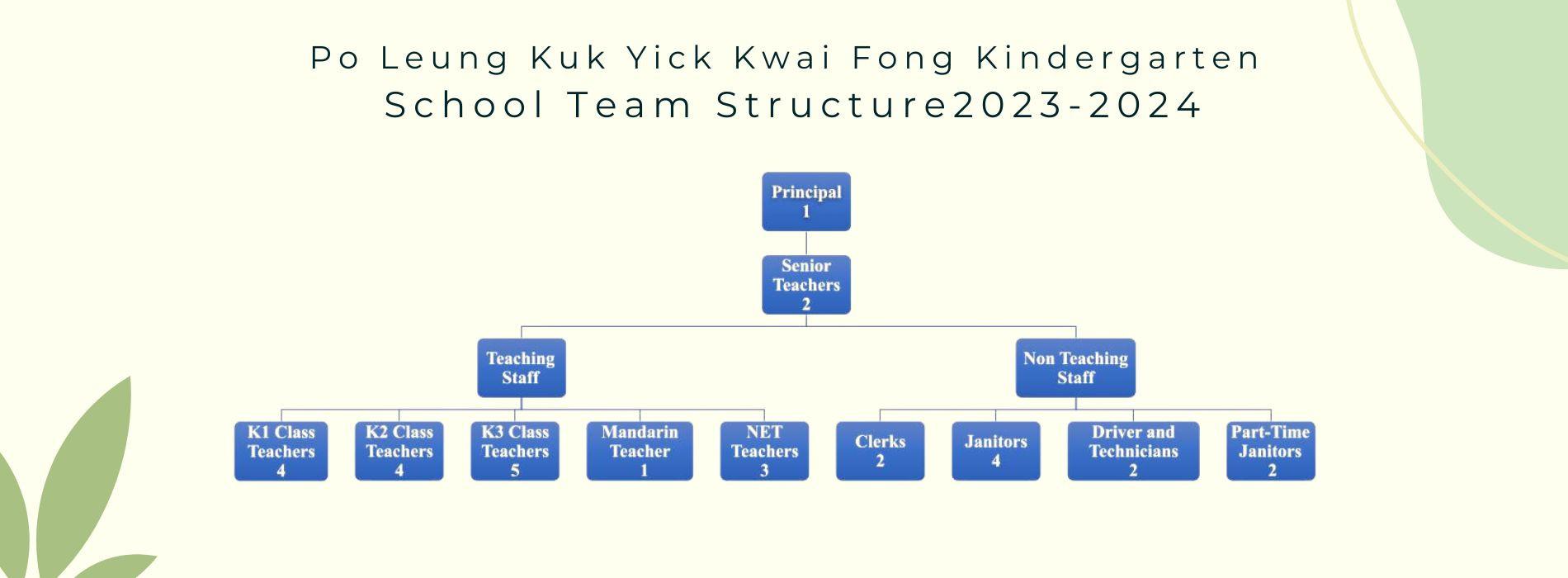 Po Leung Kuk Yick Kwai Fong Kindergarten
School Team Structure2023-2024

Principal
1

Senior Teachers
2

Teaching Staff

Non Teaching Staff

K1 Class Teachers
4

K2 Class Teachers
4

K3 Class Teachers
5

Mandarin Teacher
1

NET Teachers
3

Clerks
2

Janitors
4

Driver and Technicians
2

Part-Time Janitors
2